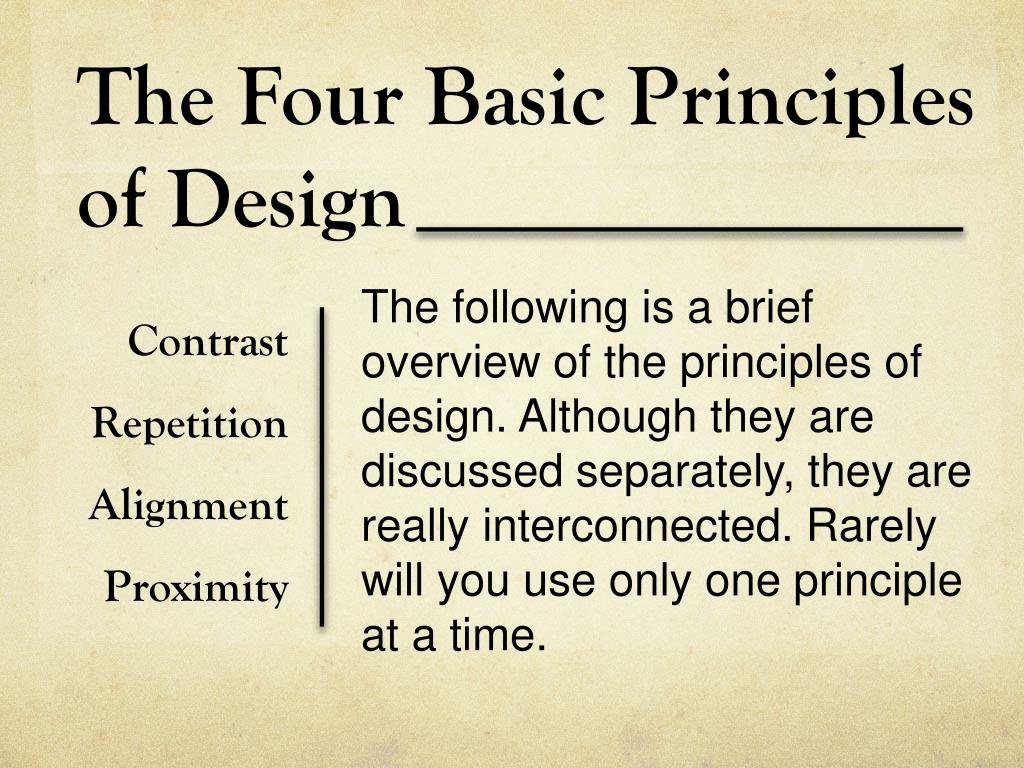 The Four Basic Principles of Design

Contrast
Repetition
Alignment
Proximity

The following is a brief overview of the principles of design. Although they are discussed separately, they are really interconnected. Rarely will you use only one principle at a time.